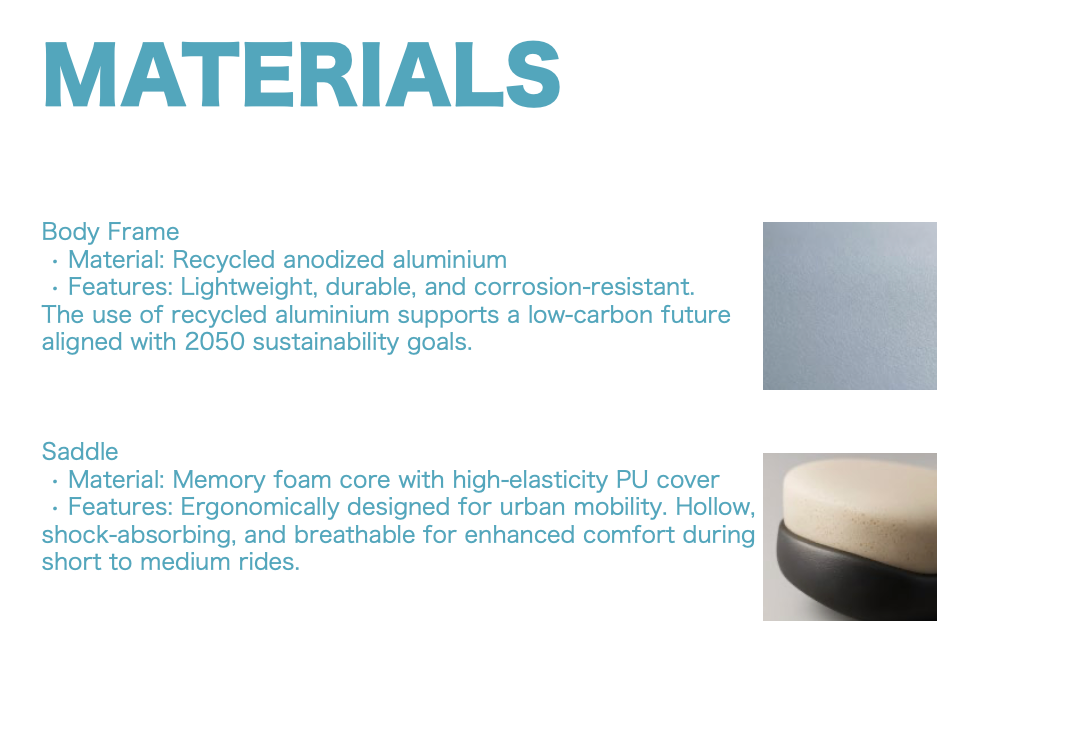 MATERIALS

Body Frame
・Material: Recycled anodized aluminium
・Features: Lightweight, durable, and corrosion-resistant. The use of recycled aluminium supports a low-carbon future aligned with 2050 sustainability goals.

Saddle
・Material: Memory foam core with high-elasticity PU cover
・Features: Ergonomically designed for urban mobility. Hollow, shock-absorbing, and breathable for enhanced comfort during short to medium rides.